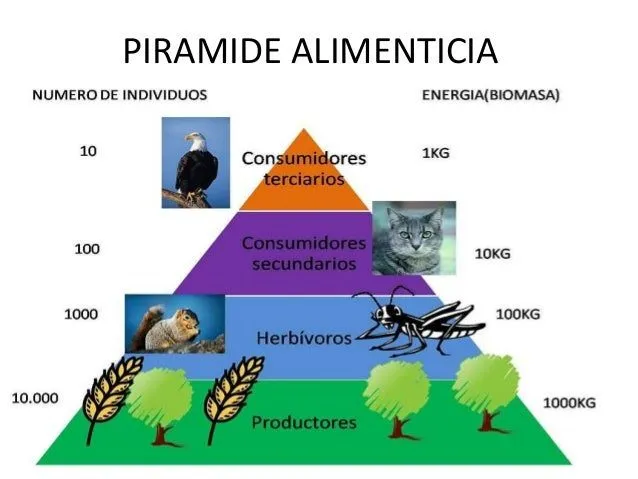 PIRAMIDE ALIMENTICIA

NUMERO DE INDIVIDUOS

ENERGIA(BIOMASA)

10

Consumidores terciarios

1KG

100

Consumidores secundarios

10KG

1000

Herbívoros

100KG

10.000

Productores

1000KG